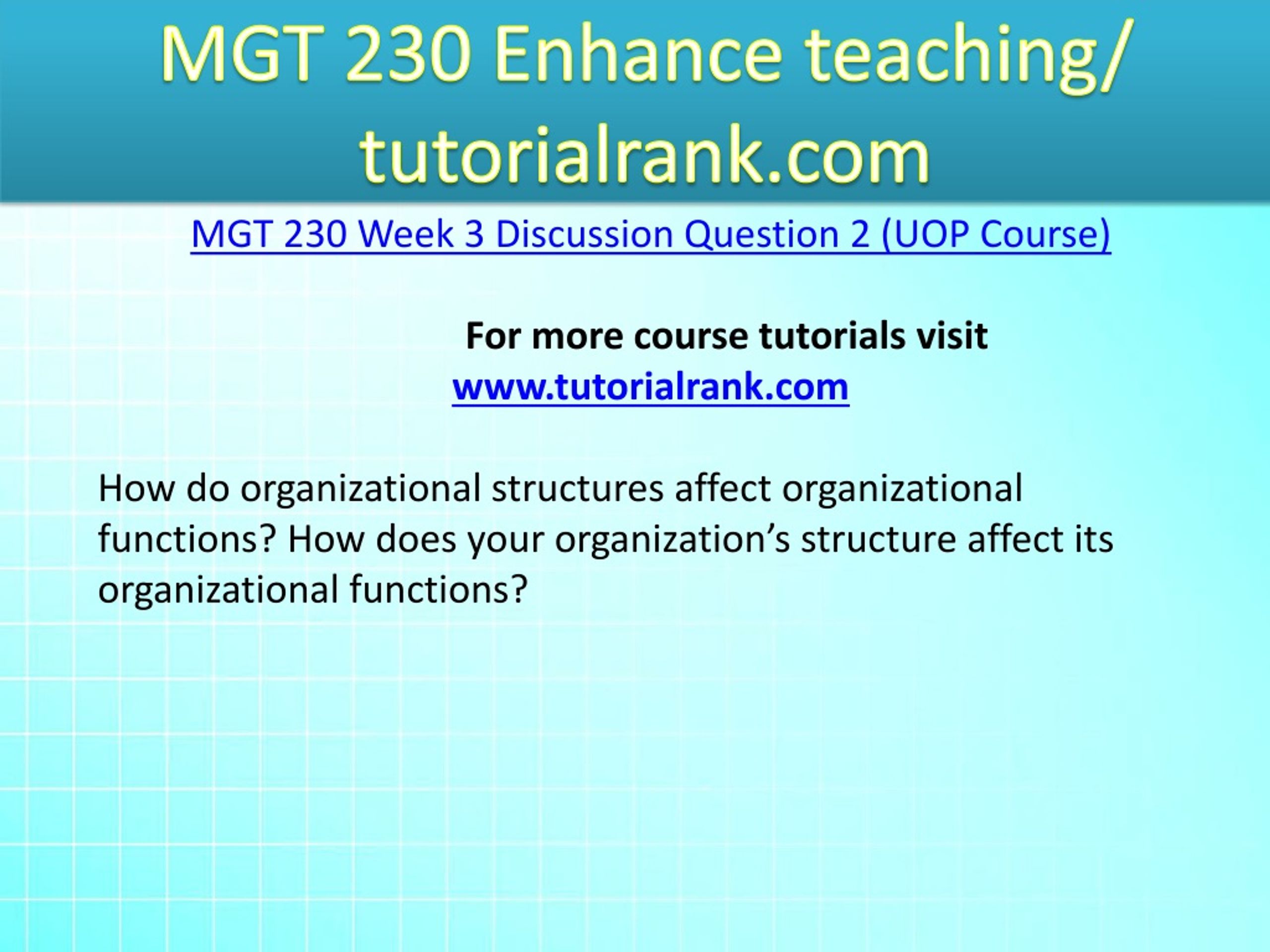 MGT 230 Enhance teaching/ tutorialrank.com

MGT 230 Week 3 Discussion Question 2 (UOP Course)

For more course tutorials visit
www.tutorialrank.com

How do organizational structures affect organizational functions? How does your organization’s structure affect its organizational functions?